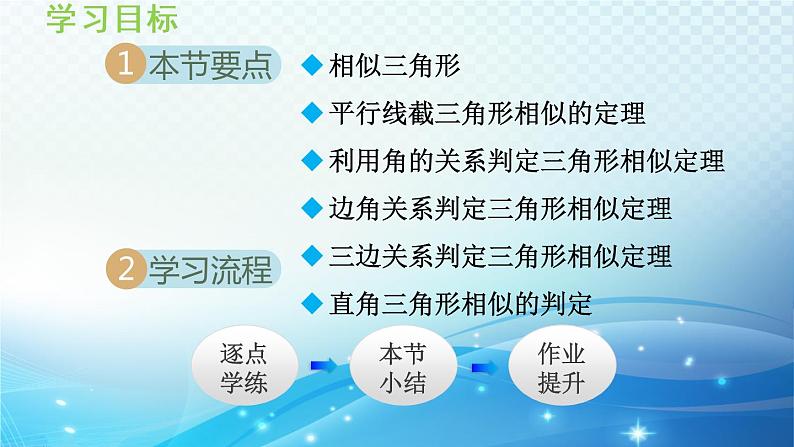 学习目标

1 本节要点

◆ 相似三角形

◆ 平行线截三角形相似的定理

◆ 利用角的关系判定三角形相似定理

◆ 边角关系判定三角形相似定理

◆ 三边关系判定三角形相似定理

◆ 直角三角形相似的判定

2 学习流程

逐点学练

本节小结

作业提升